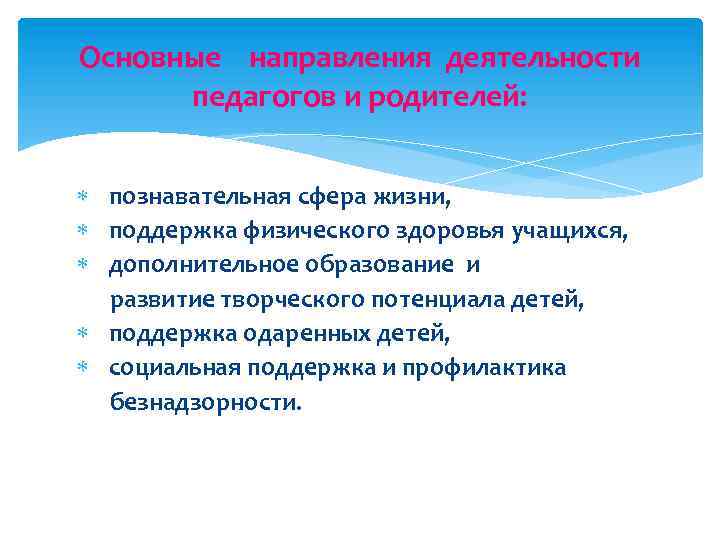 Основные направления деятельности педагогов и родителей:

* познавательная сфера жизни,
* поддержка физического здоровья учащихся,
* дополнительное образование и развитие творческого потенциала детей,
* поддержка одаренных детей,
* социальная поддержка и профилактика безнадзорности.